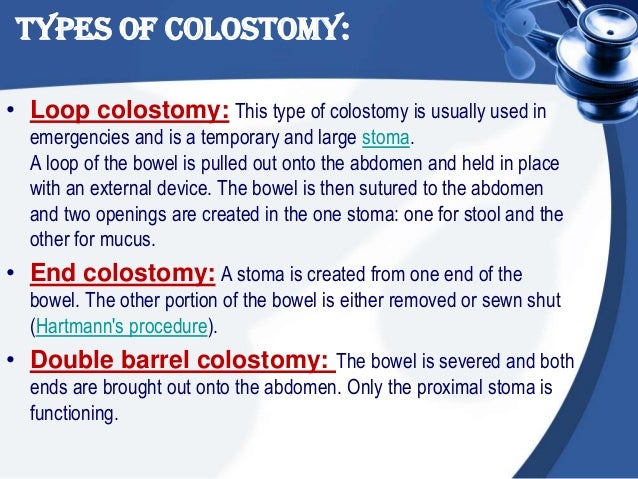 TYPES OF COLOSTOMY:

• Loop colostomy: This type of colostomy is usually used in emergencies and is a temporary and large stoma.
A loop of the bowel is pulled out onto the abdomen and held in place with an external device. The bowel is then sutured to the abdomen and two openings are created in the one stoma: one for stool and the other for mucus.

• End colostomy: A stoma is created from one end of the bowel. The other portion of the bowel is either removed or sewn shut (Hartmann's procedure).

• Double barrel colostomy: The bowel is severed and both ends are brought out onto the abdomen. Only the proximal stoma is functioning.